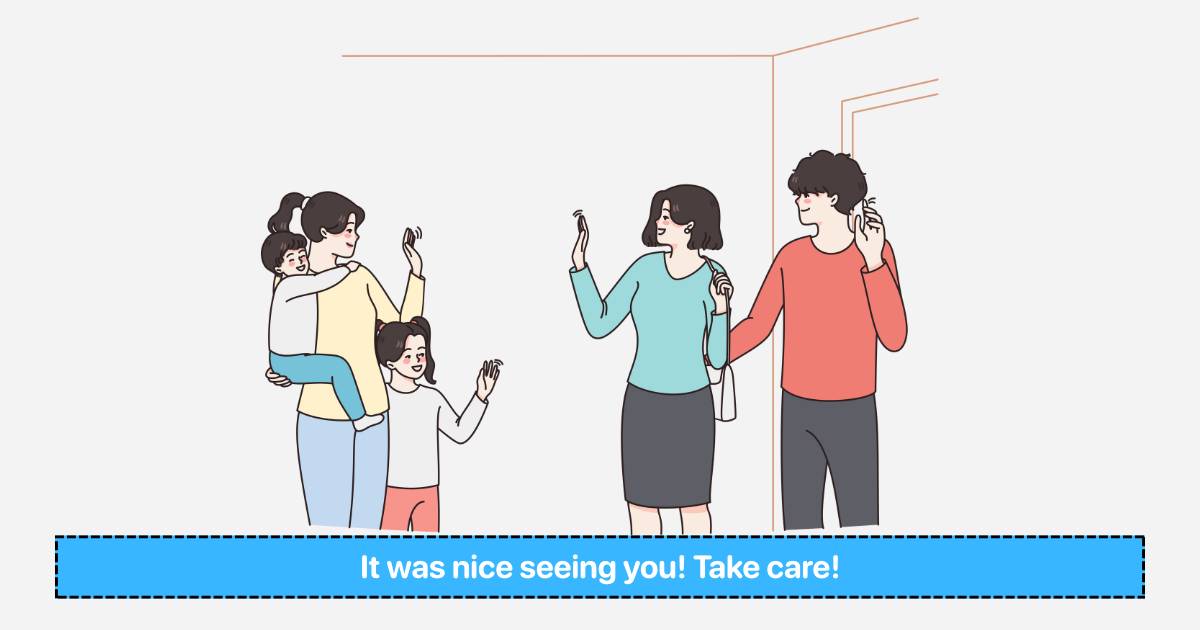 It was nice seeing you! Take care!